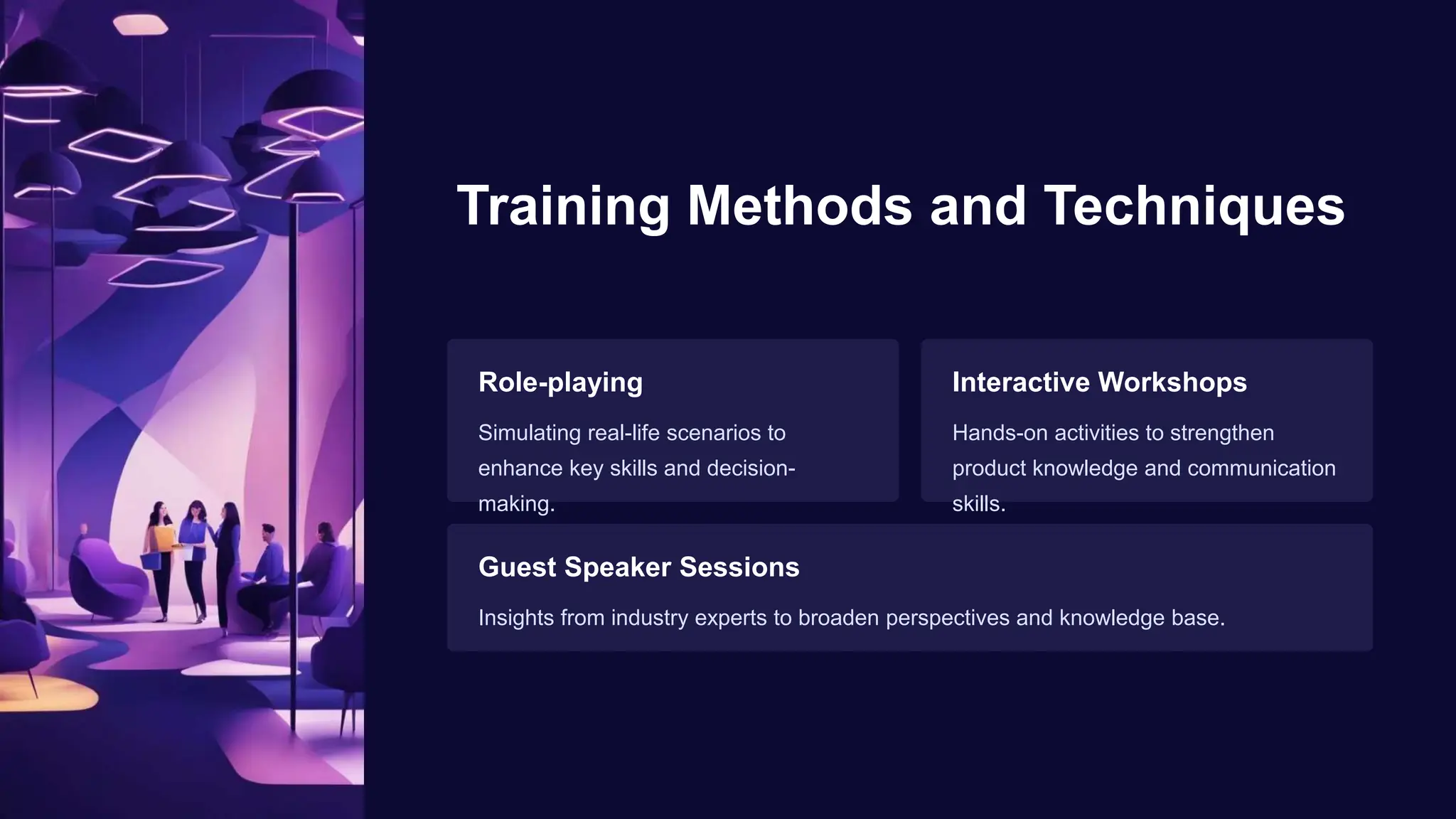 Training Methods and Techniques

Role-playing

Simulating real-life scenarios to enhance key skills and decision-making.

Interactive Workshops

Hands-on activities to strengthen product knowledge and communication skills.

Guest Speaker Sessions

Insights from industry experts to broaden perspectives and knowledge base.